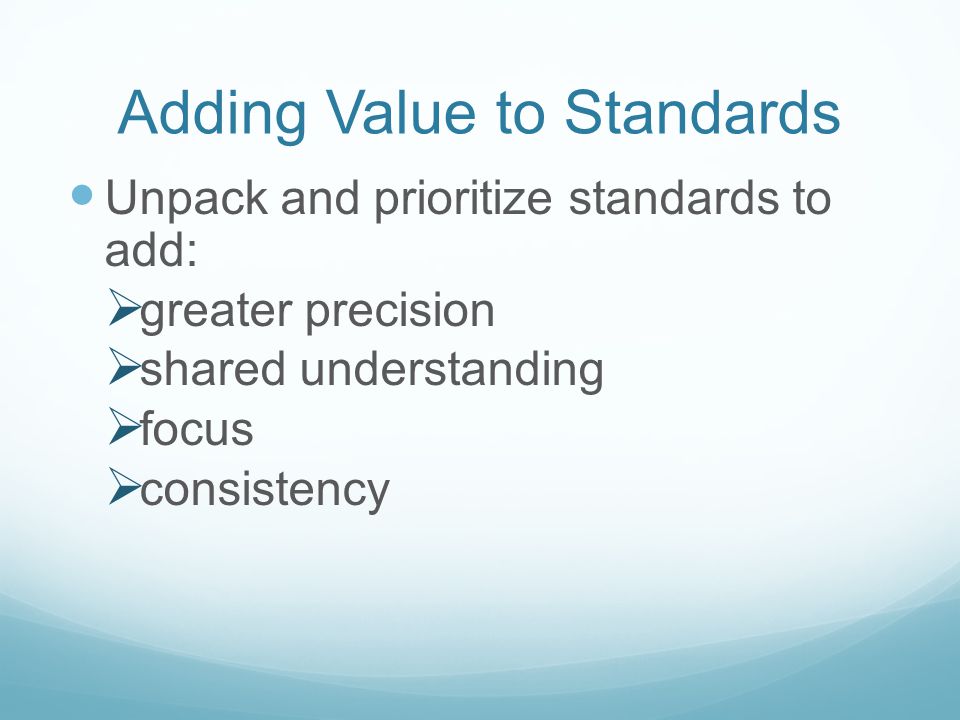 Adding Value to Standards

Unpack and prioritize standards to add:

greater precision
shared understanding
focus
consistency